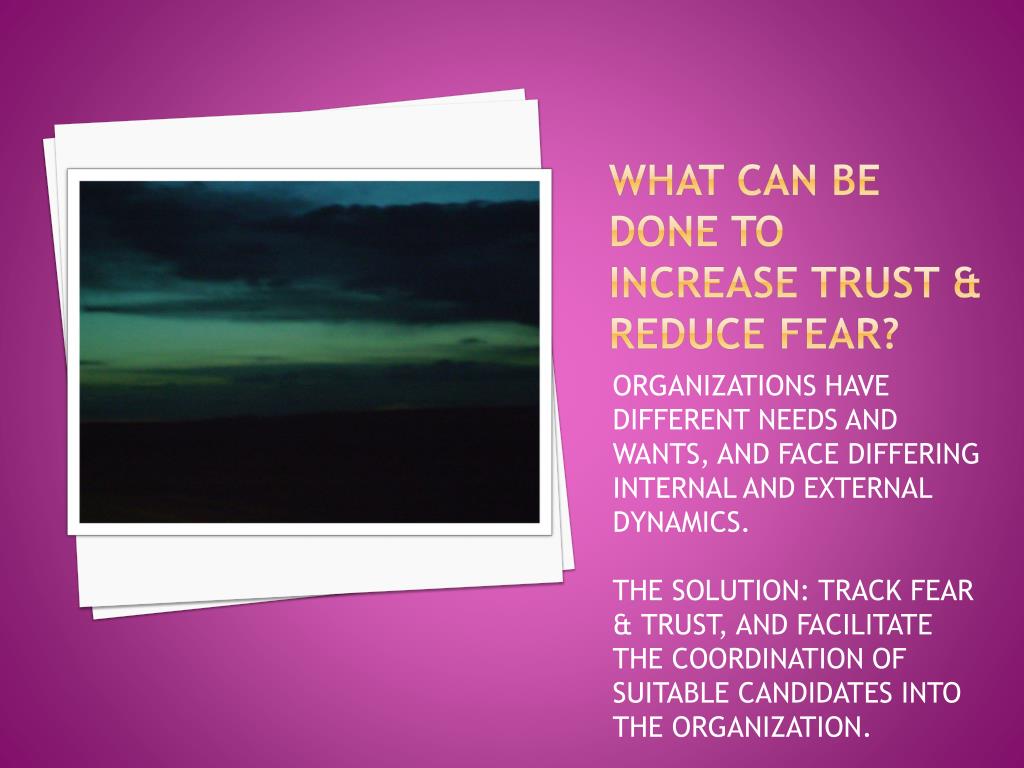 WHAT CAN BE DONE TO INCREASE TRUST & REDUCE FEAR?

ORGANIZATIONS HAVE DIFFERENT NEEDS AND WANTS, AND FACE DIFFERING INTERNAL AND EXTERNAL DYNAMICS.

THE SOLUTION: TRACK FEAR & TRUST, AND FACILITATE THE COORDINATION OF SUITABLE CANDIDATES INTO THE ORGANIZATION.